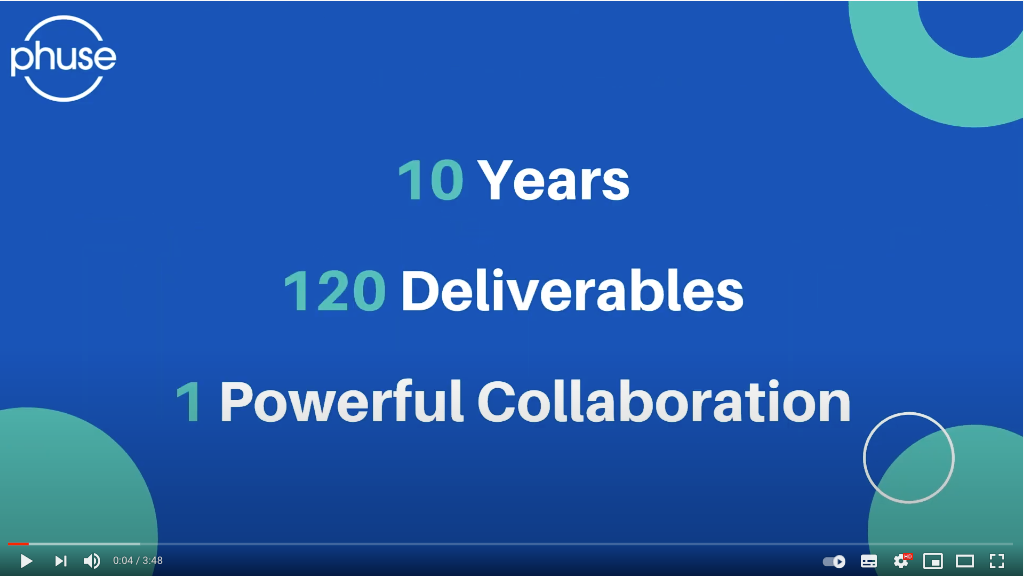 phuse

10 Years

120 Deliverables

1 Powerful Collaboration

0:04 / 3:48

HD